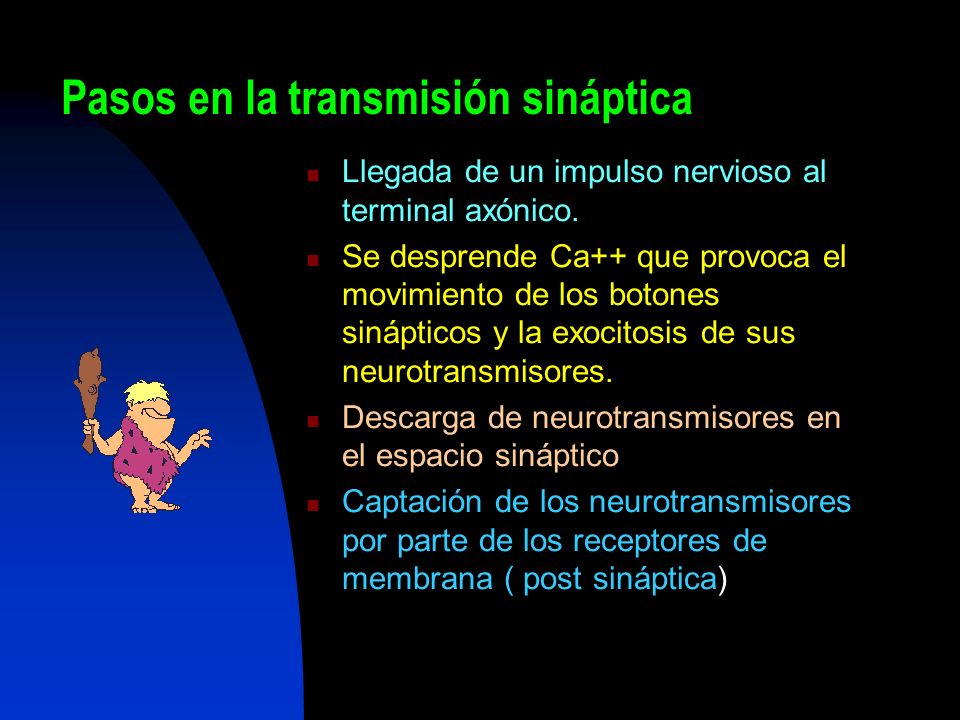 Pasos en la transmisión sináptica

- Llegada de un impulso nervioso al terminal axónico.
- Se desprende Ca++ que provoca el movimiento de los botones sinápticos y la exocitosis de sus neurotransmisores.
- Descarga de neurotransmisores en el espacio sináptico
- Captación de los neurotransmisores por parte de los receptores de membrana ( post sináptica)